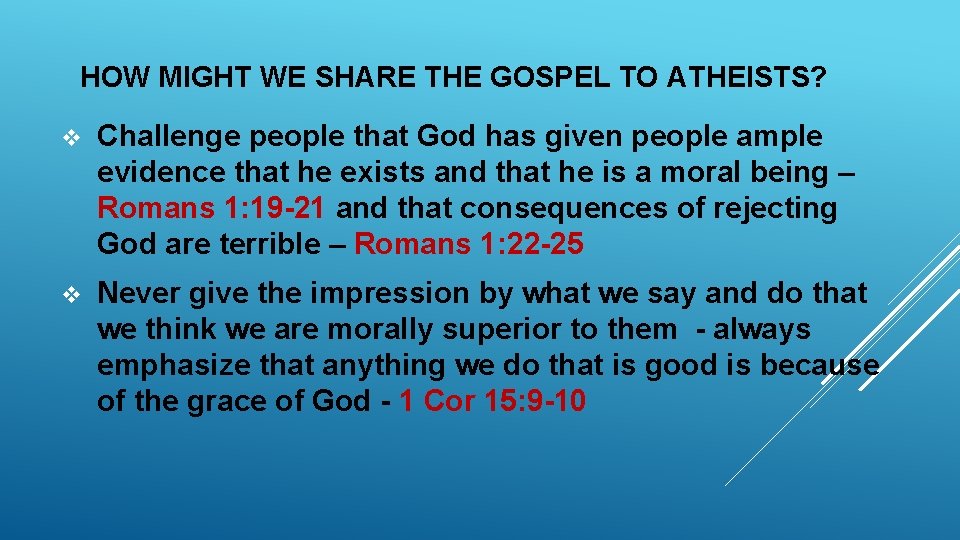 HOW MIGHT WE SHARE THE GOSPEL TO ATHEISTS?

❖ Challenge people that God has given people ample evidence that he exists and that he is a moral being – Romans 1:19-21 and that consequences of rejecting God are terrible – Romans 1:22-25

❖ Never give the impression by what we say and do that we think we are morally superior to them - always emphasize that anything we do that is good is because of the grace of God - 1 Cor 15:9-10